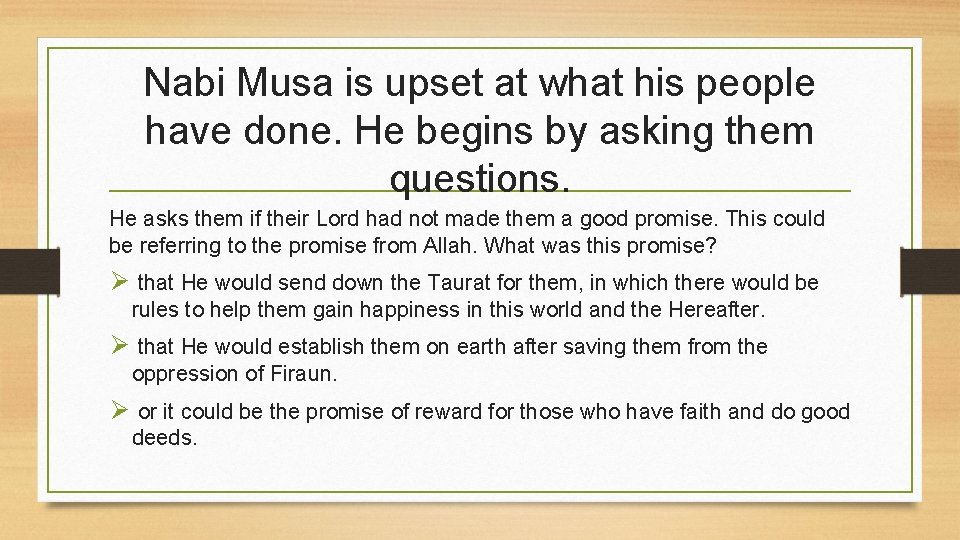 Nabi Musa is upset at what his people have done. He begins by asking them questions.

He asks them if their Lord had not made them a good promise. This could be referring to the promise from Allah. What was this promise?

➢ that He would send down the Taurat for them, in which there would be rules to help them gain happiness in this world and the Hereafter.

➢ that He would establish them on earth after saving them from the oppression of Firaun.

➢ or it could be the promise of reward for those who have faith and do good deeds.